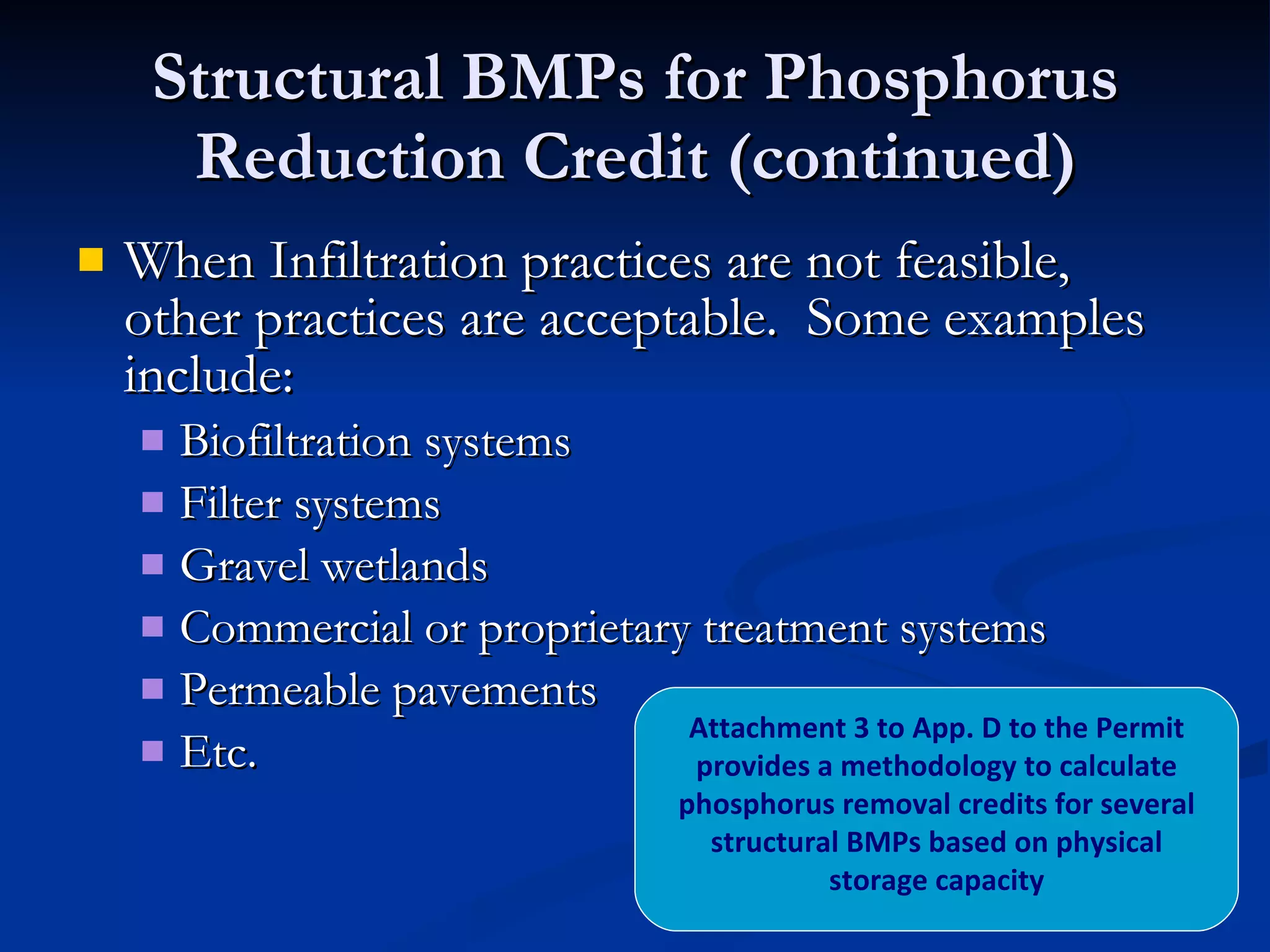 Structural BMPs for Phosphorus Reduction Credit (continued)

When Infiltration practices are not feasible, other practices are acceptable. Some examples include:

Biofiltration systems
Filter systems
Gravel wetlands
Commercial or proprietary treatment systems
Permeable pavements
Etc.

Attachment 3 to App. D to the Permit provides a methodology to calculate phosphorus removal credits for several structural BMPs based on physical storage capacity